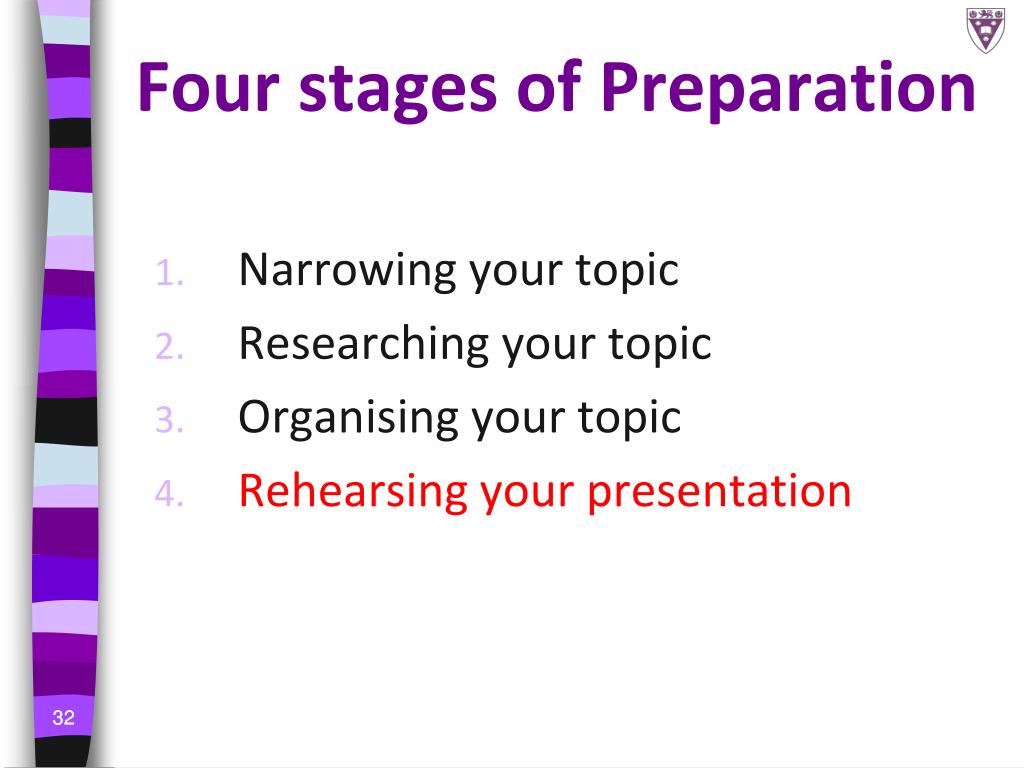 Four stages of Preparation

1. Narrowing your topic
2. Researching your topic
3. Organising your topic
4. Rehearsing your presentation

32